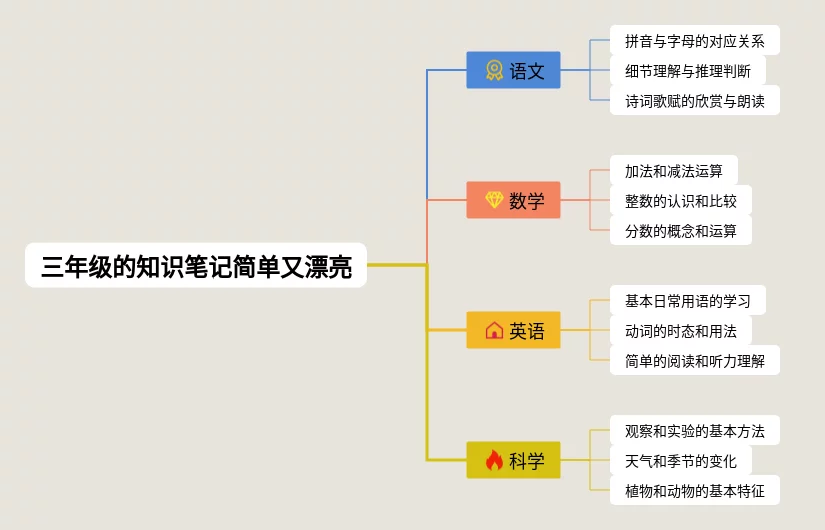 三年级的知识笔记简单又漂亮

语文

拼音与字母的对应关系

细节理解与推理判断

诗词歌赋的欣赏与朗读

数学

加法和减法运算

整数的认识和比较

分数的概念和运算

英语

基本日常用语的学习

动词的时态和用法

简单的阅读和听力理解

科学

观察和实验的基本方法

天气和季节的变化

植物和动物的基本特征